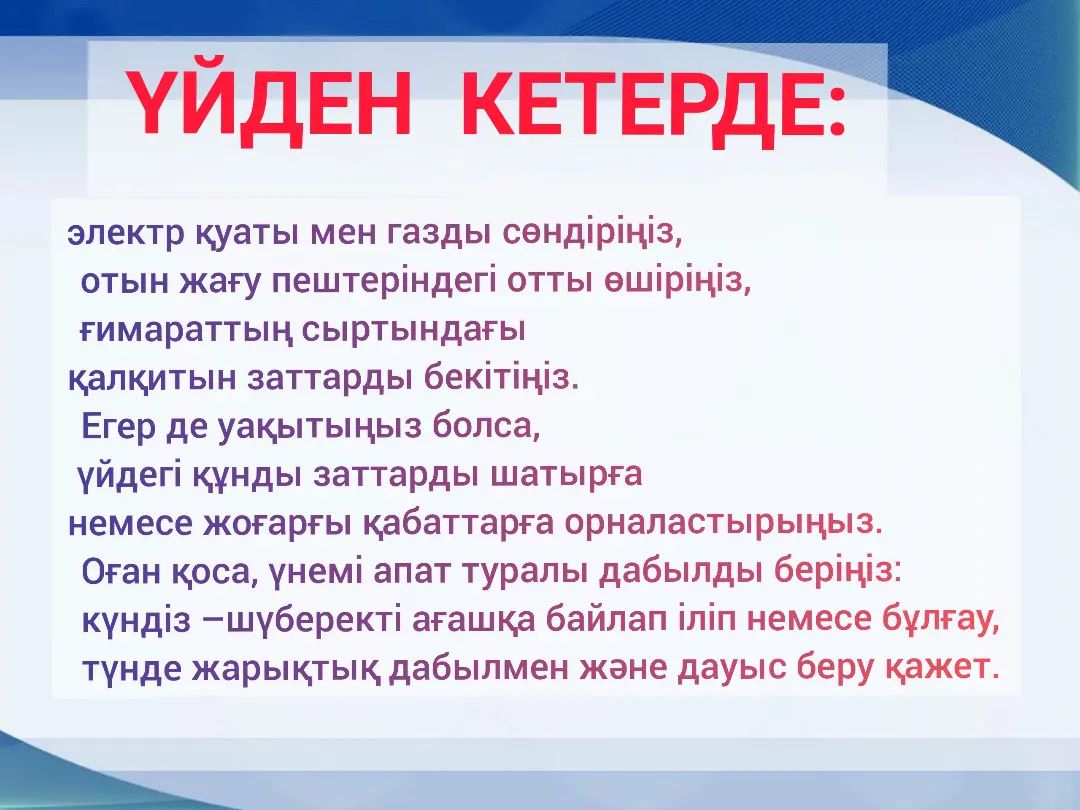 ҮЙДЕН КЕТЕРДЕ:

электр қуаты мен газды сөндіріңіз,
отын жағу пештеріндегі отты өшіріңіз,
ғимараттың сыртындағы
қалқитын заттарды бекітіңіз.
Егер де уақытыңыз болса,
үйдегі құнды заттарды шатырға
немесе жоғарғы қабаттарға орналастырыңыз.
Оған қоса, үнемі апат туралы дабылды беріңіз:
күндіз –шүберекті ағашқа байлап іліп немесе бұлғау,
түнде жарықтық дабылмен және дауыс беру қажет.